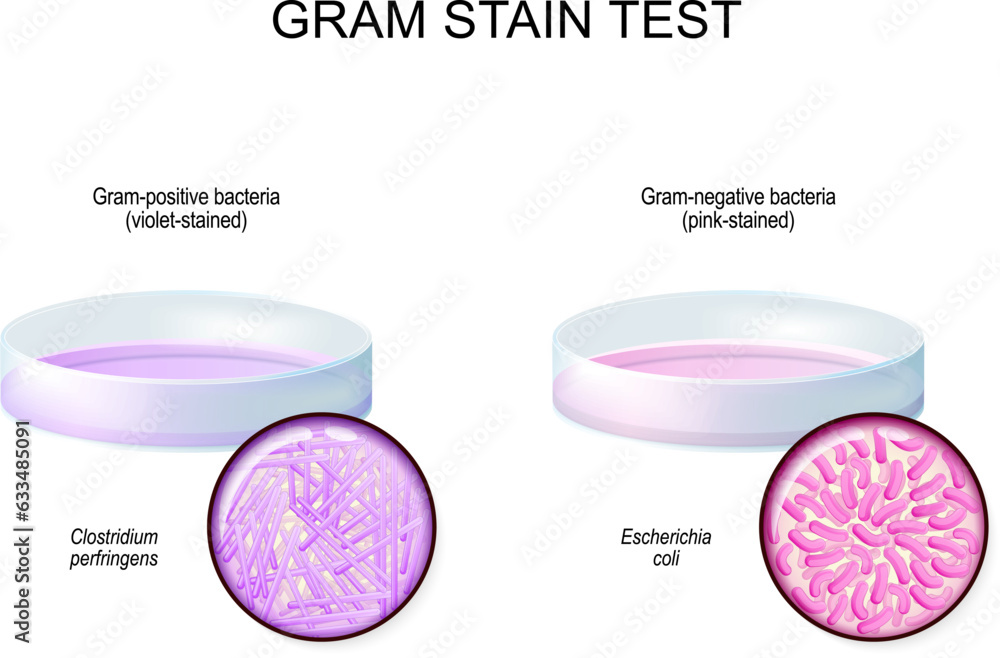 GRAM STAIN TEST

Gram-positive bacteria
(violet-stained)

Gram-negative bacteria
(pink-stained)

Clostridium perfringens

Escherichia coli

Adobe Stock | #633485091